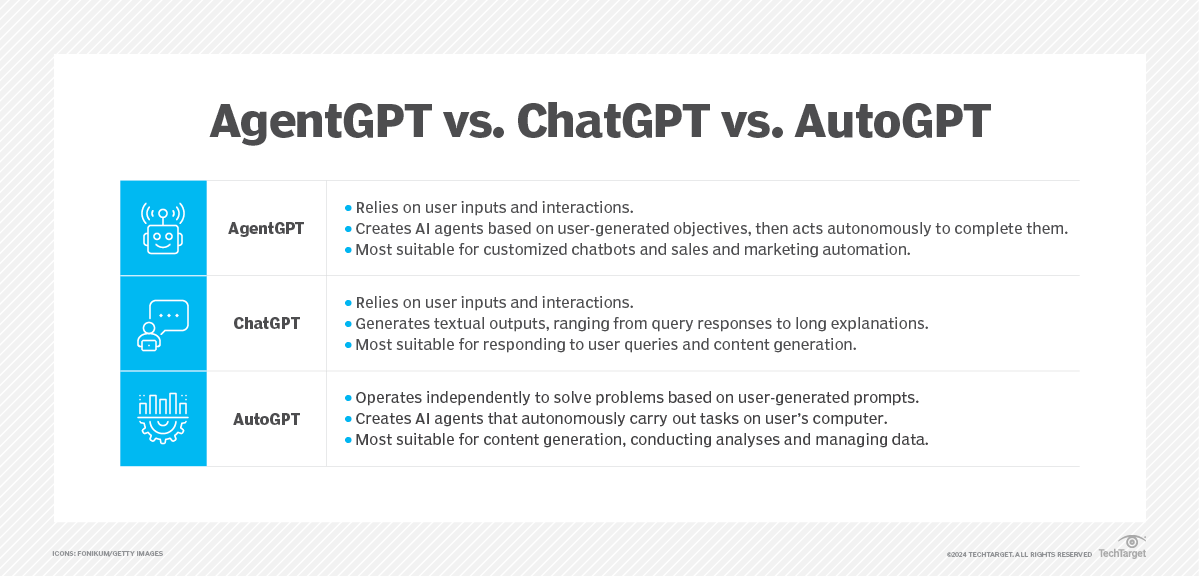 AgentGPT vs. ChatGPT vs. AutoGPT

| AgentGPT | • Relies on user inputs and interactions. • Creates AI agents based on user-generated objectives, then acts autonomously to complete them. • Most suitable for customized chatbots and sales and marketing automation. |
|---|---|
| ChatGPT | • Relies on user inputs and interactions. • Generates textual outputs, ranging from query responses to long explanations. • Most suitable for responding to user queries and content generation. |
| AutoGPT | • Operates independently to solve problems based on user-generated prompts. • Creates AI agents that autonomously carry out tasks on user's computer. • Most suitable for content generation, conducting analyses and managing data. |

ICONS: FONIKUM/GETTY IMAGES

©2024 TECHTARGET. ALL RIGHTS RESERVED TechTarget